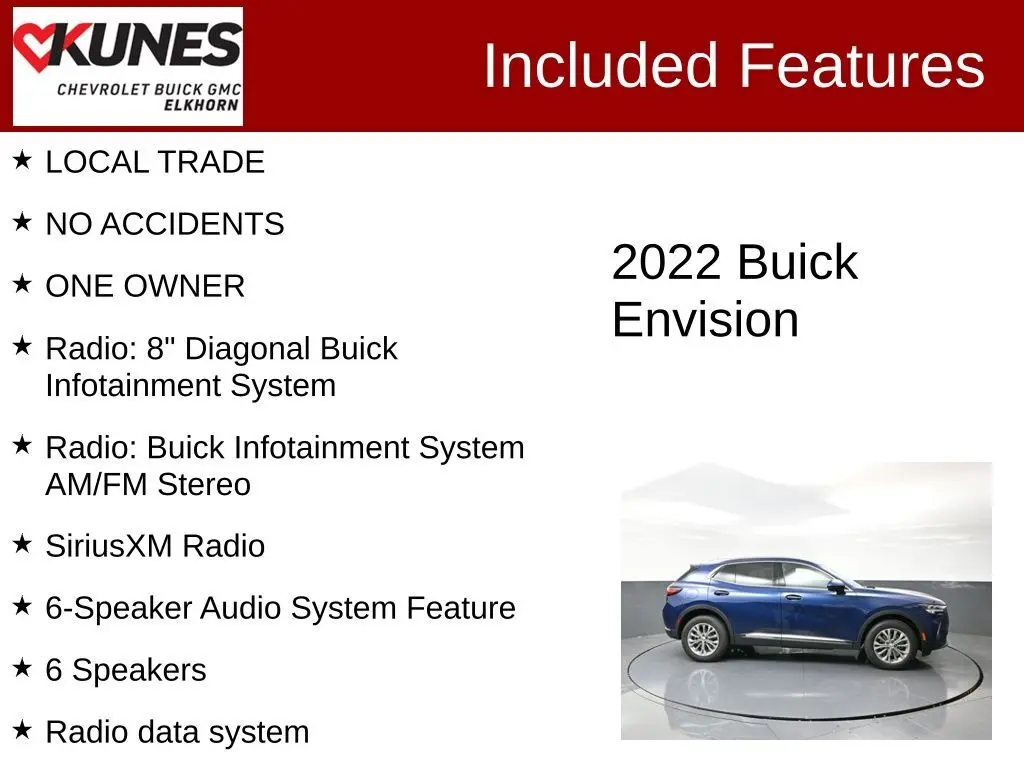 KUNES
CHEVROLET BUICK GMC
ELKHORN

Included Features

★ LOCAL TRADE

★ NO ACCIDENTS

★ ONE OWNER

★ Radio: 8" Diagonal Buick Infotainment System

★ Radio: Buick Infotainment System AM/FM Stereo

★ SiriusXM Radio

★ 6-Speaker Audio System Feature

★ 6 Speakers

★ Radio data system

2022 Buick Envision